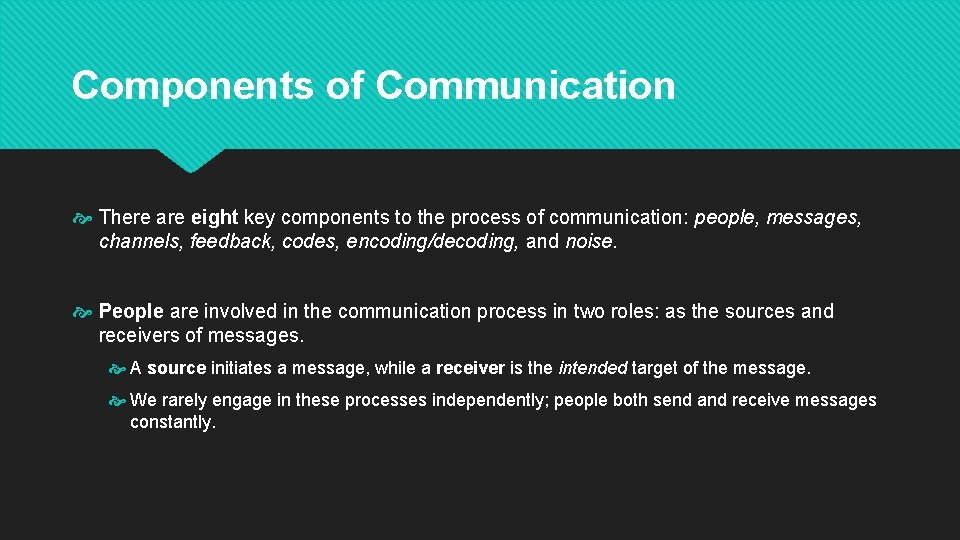 Components of Communication

There are eight key components to the process of communication: people, messages, channels, feedback, codes, encoding/decoding, and noise.

People are involved in the communication process in two roles: as the sources and receivers of messages.

A source initiates a message, while a receiver is the intended target of the message.

We rarely engage in these processes independently; people both send and receive messages constantly.